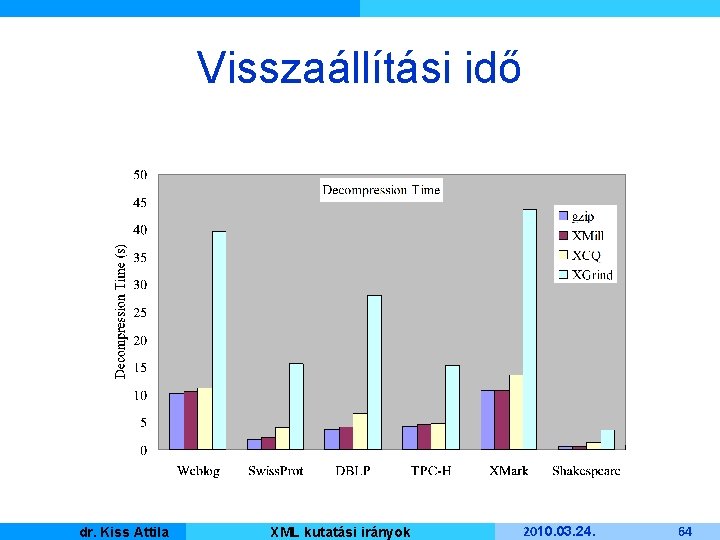 Visszaállítási idő

Decompression Time

Decompression Time (s)

50
45
40
35
30
25
20
15
10
5
0

gzip
XMill
XCQ
XGrind

Weblog SwissProt DBLP TPC-H XMark Shakespeare

dr. Kiss Attila XML kutatási irányok 2010.03.24. 64